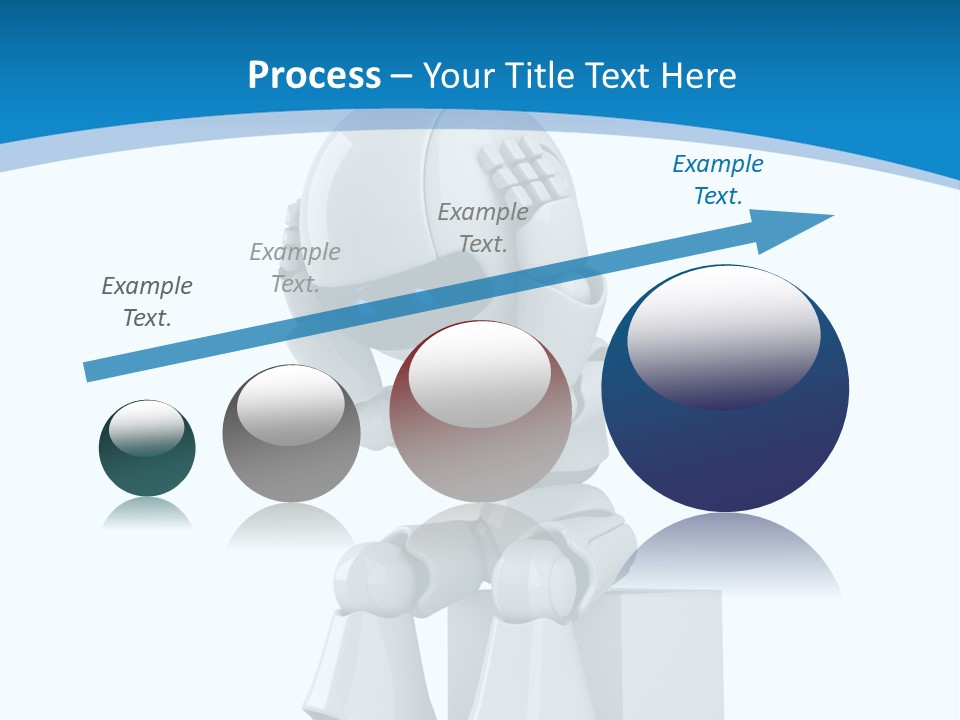 Process – Your Title Text Here

Example Text.

Example Text.

Example Text.

Example Text.